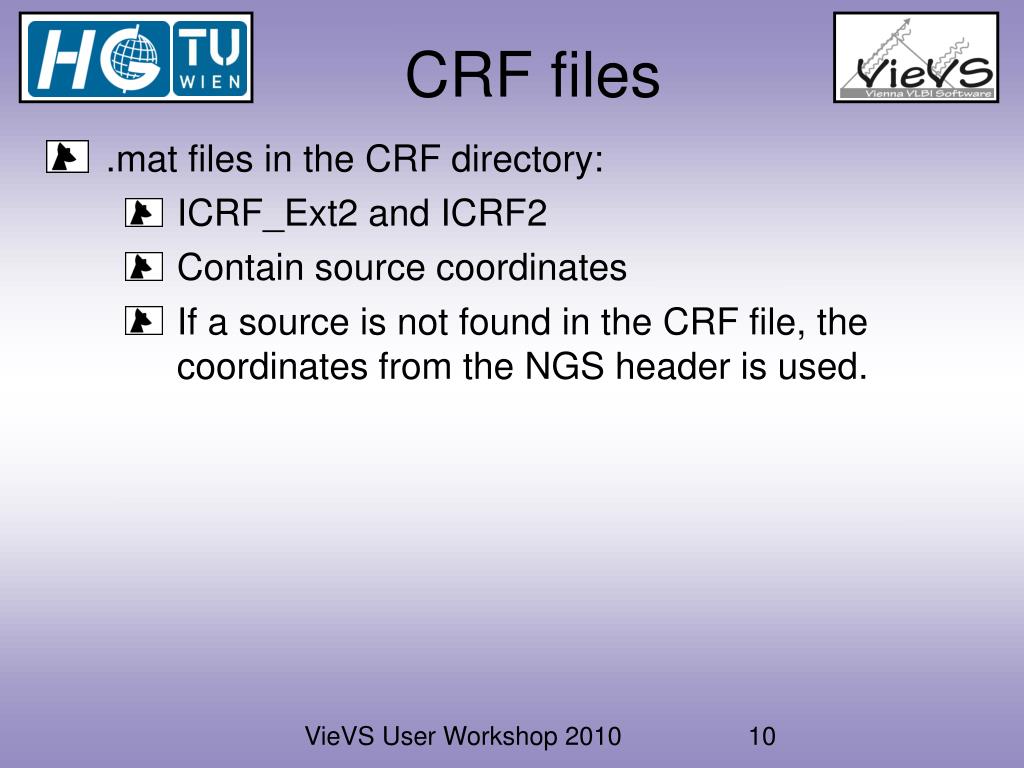 HG TU WIEN

CRF files

VieVS
Vienna VLBI Software

.mat files in the CRF directory:

ICRF_Ext2 and ICRF2

Contain source coordinates

If a source is not found in the CRF file, the coordinates from the NGS header is used.

VieVS User Workshop 2010

10